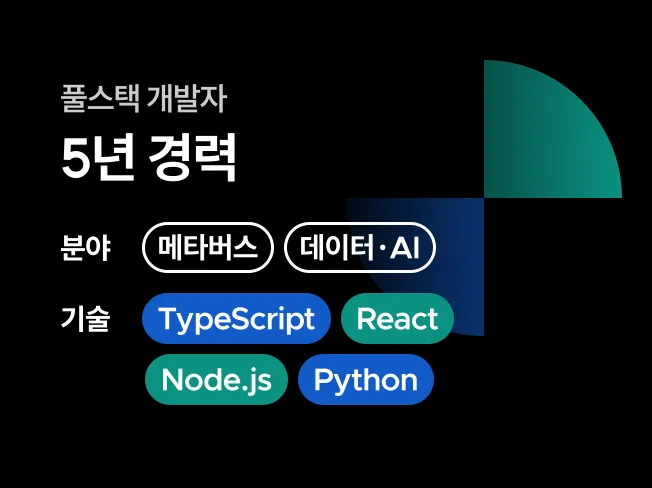 풀스택 개발자
5년 경력

분야 메타버스 데이터·AI

기술 TypeScript React Node.js Python